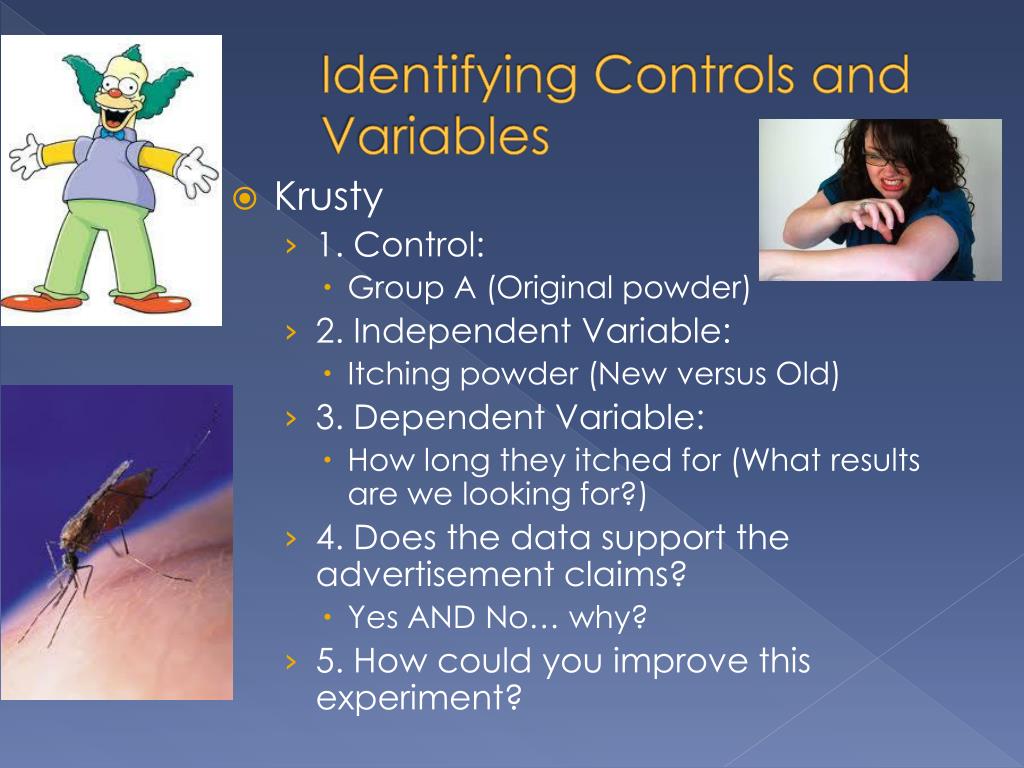 Identifying Controls and Variables

Krusty

1. Control:

Group A (Original powder)

2. Independent Variable:

Itching powder (New versus Old)

3. Dependent Variable:

How long they itched for (What results are we looking for?)

4. Does the data support the advertisement claims?

Yes AND No… why?

5. How could you improve this experiment?